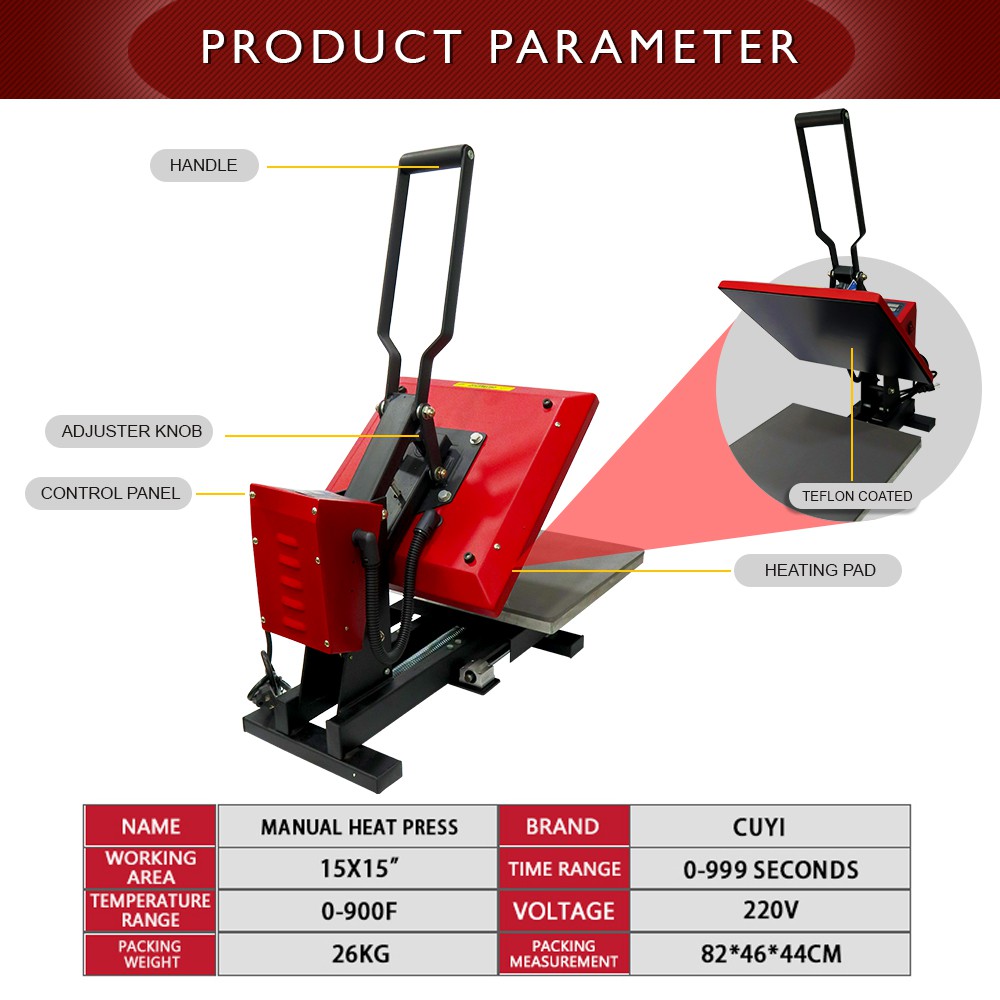 PRODUCT PARAMETER

HANDLE

ADJUSTER KNOB

CONTROL PANEL

TEFLON COATED

HEATING PAD

| NAME | MANUAL HEAT PRESS | BRAND | CUYI |
|---|---|---|---|
| WORKING AREA | 15X15" | TIME RANGE | 0-999 SECONDS |
| TEMPERATURE RANGE | 0-900F | VOLTAGE | 220V |
| PACKING WEIGHT | 26KG | PACKING MEASUREMENT | 82*46*44CM |